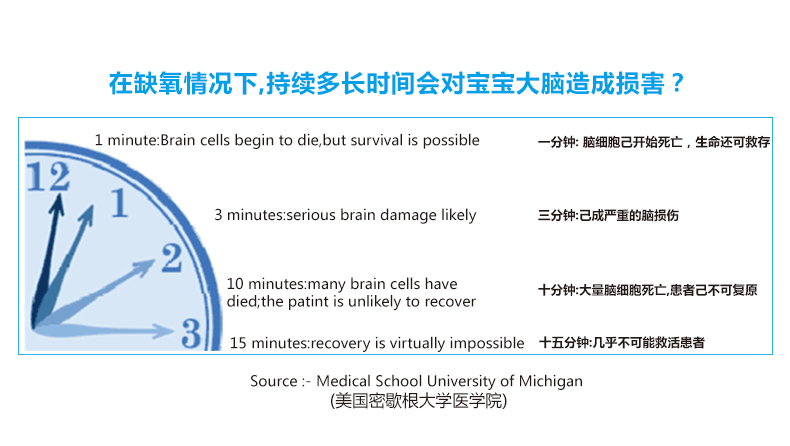 在缺氧情况下,持续多长时间会对宝宝大脑造成损害？

12
1
2
3

1 minute:Brain cells begin to die,but survival is possible

一分钟: 脑细胞己开始死亡，生命还可救存

3 minutes:serious brain damage likely

三分钟:己成严重的脑损伤

10 minutes:many brain cells have died;the patint is unlikely to recover

十分钟:大量脑细胞死亡,患者己不可复原

15 minutes:recovery is virtually impossible

十五分钟:几乎不可能救活患者

Source :- Medical School University of Michigan
(美国密歇根大学医学院)